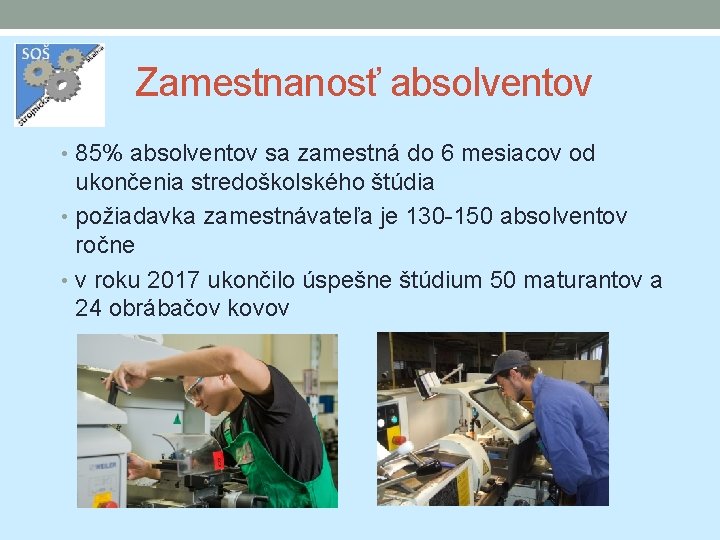 SOŠ strojnícka Skalica

Zamestnanosť absolventov

• 85% absolventov sa zamestná do 6 mesiacov od ukončenia stredoškolského štúdia
• požiadavka zamestnávateľa je 130-150 absolventov ročne
• v roku 2017 ukončilo úspešne štúdium 50 maturantov a 24 obrábačov kovov

WEILER